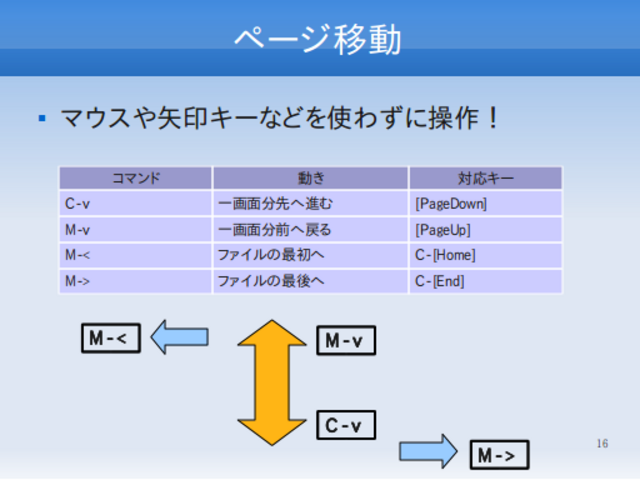 ページ移動

▪ マウスや矢印キーなどを使わずに操作！

| コマンド | 動き | 対応キー |
|---|---|---|
| C-v | 一画面分先へ進む | [PageDown] |
| M-v | 一画面分前へ戻る | [PageUp] |
| M-< | ファイルの最初へ | C-[Home] |
| M-> | ファイルの最後へ | C-[End] |

M-<

M-v

C-v

M->

16